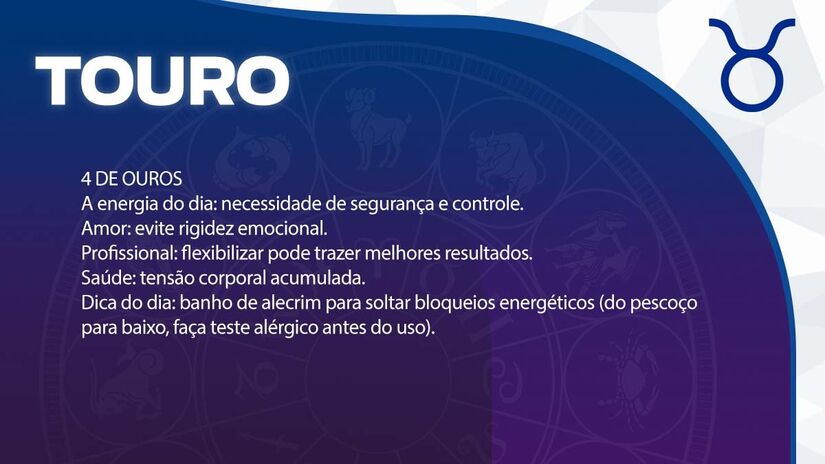 TOURO

4 DE OUROS
A energia do dia: necessidade de segurança e controle.
Amor: evite rigidez emocional.
Profissional: flexibilizar pode trazer melhores resultados.
Saúde: tensão corporal acumulada.
Dica do dia: banho de alecrim para soltar bloqueios energéticos (do pescoço para baixo, faça teste alérgico antes do uso).